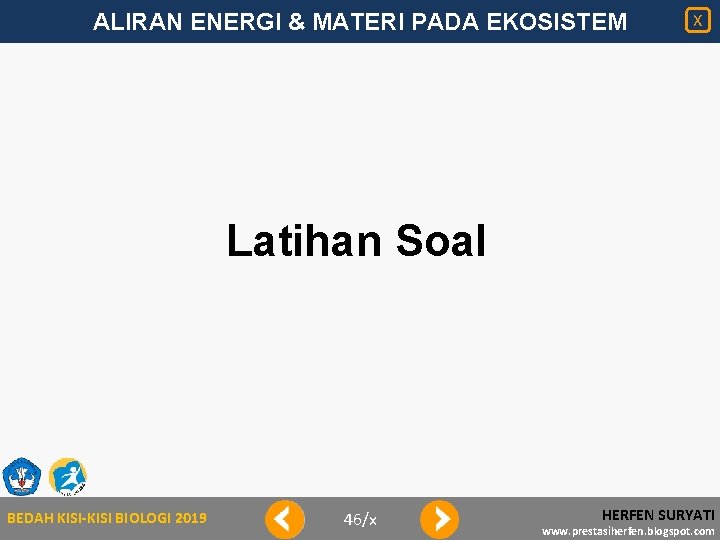 ALIRAN ENERGI & MATERI PADA EKOSISTEM

X

Latihan Soal

BEDAH KISI-KISI BIOLOGI 2019

46/x

HERFEN SURYATI
www.prestasiherfen.blogspot.com